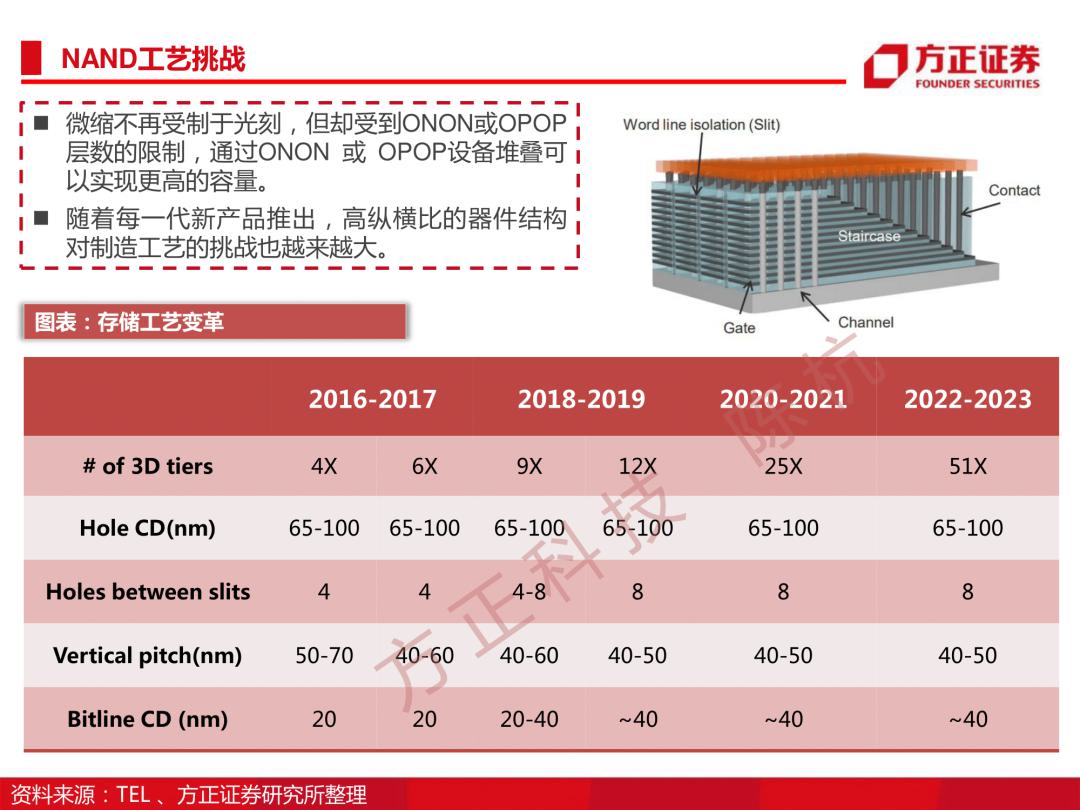 NAND工艺挑战

方正证券 FOUNDER SECURITIES

■ 微缩不再受制于光刻，但却受到ONON或OPOP层数的限制，通过ONON 或 OPOP设备堆叠可以实现更高的容量。

■ 随着每一代新产品推出，高纵横比的器件结构对制造工艺的挑战也越来越大。

Word line isolation (Slit)

Contact

Staircase

Gate

Channel

图表：存储工艺变革

| | 2016-2017 | | 2018-2019 | | 2020-2021 | 2022-2023 |
|---|---|---|---|---|---|---|
| # of 3D tiers | 4X | 6X | 9X | 12X | 25X | 51X |
| Hole CD(nm) | 65-100 | 65-100 | 65-100 | 65-100 | 65-100 | 65-100 |
| Holes between slits | 4 | 4 | 4-8 | 8 | 8 | 8 |
| Vertical pitch(nm) | 50-70 | 40-60 | 40-60 | 40-50 | 40-50 | 40-50 |
| Bitline CD (nm) | 20 | 20 | 20-40 | ~40 | ~40 | ~40 |

方正科技 陈杭

资料来源：TEL 、方正证券研究所整理